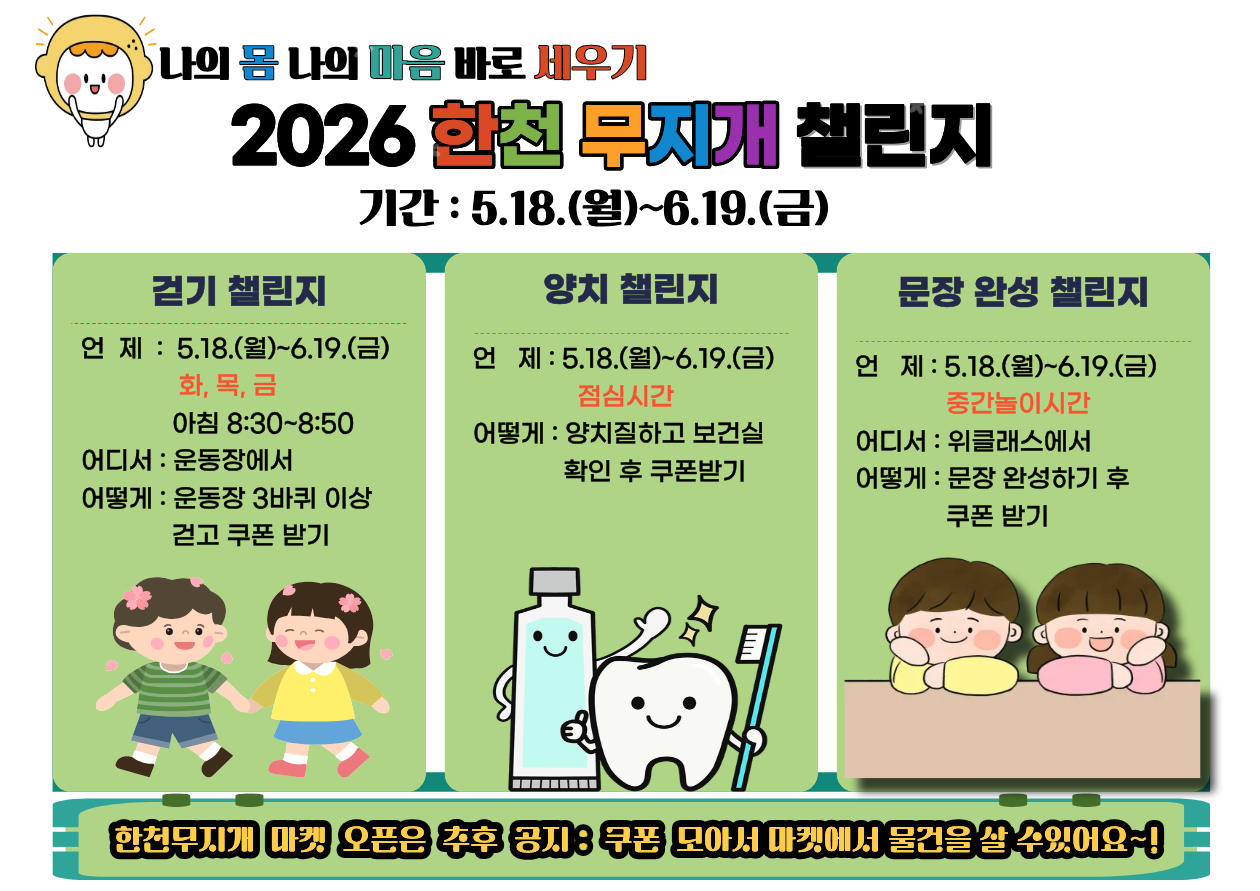 나의 몸 나의 마음 바로 세우기

2026 한천 무지개 챌린지

기간 : 5.18.(월)~6.19.(금)

걷기 챌린지

언 제 : 5.18.(월)~6.19.(금)
화, 목, 금
아침 8:30~8:50
어디서 : 운동장에서
어떻게 : 운동장 3바퀴 이상 걷고 쿠폰 받기

양치 챌린지

언 제 : 5.18.(월)~6.19.(금)
점심시간
어떻게 : 양치질하고 보건실 확인 후 쿠폰받기

문장 완성 챌린지

언 제 : 5.18.(월)~6.19.(금)
중간놀이시간
어디서 : 위클래스에서
어떻게 : 문장 완성하기 후 쿠폰 받기

한천무지개 마켓 오픈은 추후 공지 : 쿠폰 모아서 마켓에서 물건을 살 수있어요~!